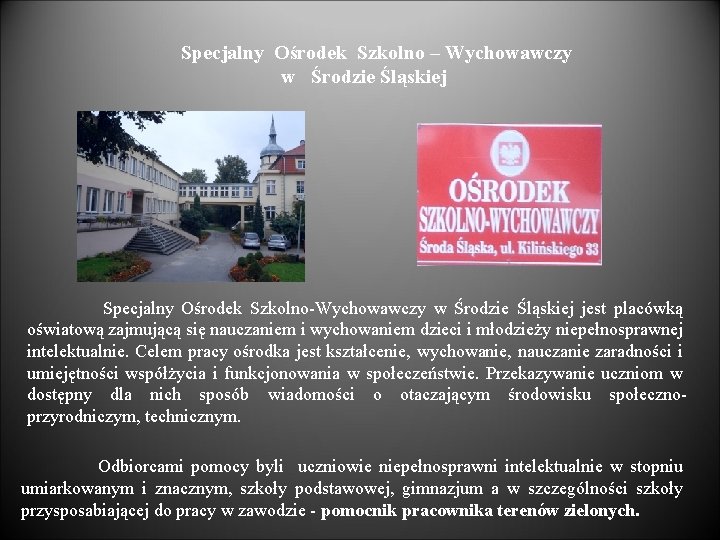 Specjalny Ośrodek Szkolno – Wychowawczy
w Środzie Śląskiej

OŚRODEK
SZKOLNO-WYCHOWAWCZY
Środa Śląska, ul. Kilińskiego 33

Specjalny Ośrodek Szkolno-Wychowawczy w Środzie Śląskiej jest placówką oświatową zajmującą się nauczaniem i wychowaniem dzieci i młodzieży niepełnosprawnej intelektualnie. Celem pracy ośrodka jest kształcenie, wychowanie, nauczanie zaradności i umiejętności współżycia i funkcjonowania w społeczeństwie. Przekazywanie uczniom w dostępny dla nich sposób wiadomości o otaczającym środowisku społeczno-przyrodniczym, technicznym.

Odbiorcami pomocy byli uczniowie niepełnosprawni intelektualnie w stopniu umiarkowanym i znacznym, szkoły podstawowej, gimnazjum a w szczególności szkoły przysposabiającej do pracy w zawodzie - pomocnik pracownika terenów zielonych.